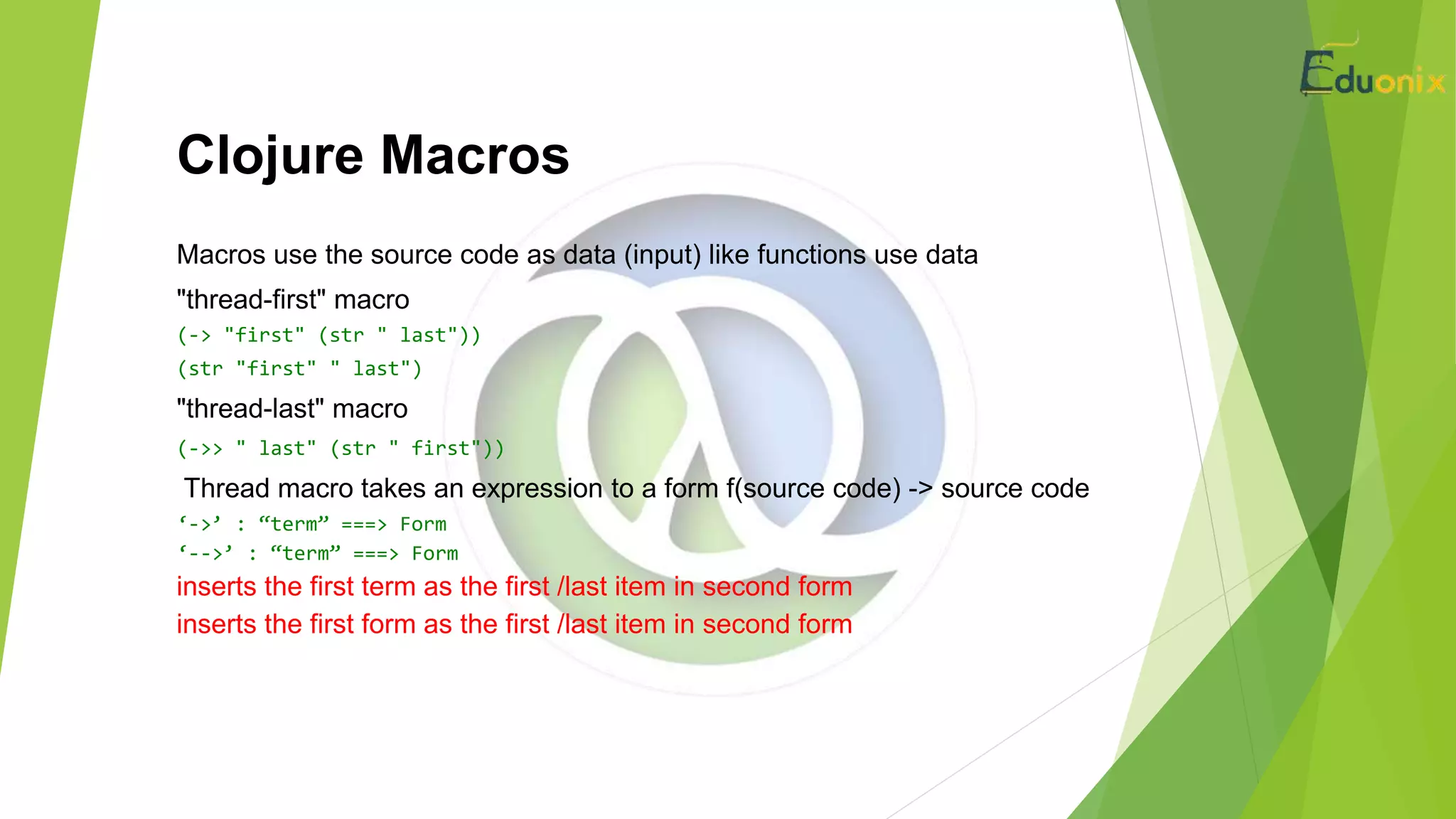 Eduonix

Clojure Macros

Macros use the source code as data (input) like functions use data

"thread-first" macro

(-> "first" (str " last"))

(str "first" " last")

"thread-last" macro

(->> " last" (str " first"))

Thread macro takes an expression to a form f(source code) -> source code

‘->’ : “term” ===> Form

‘-->’ : “term” ===> Form

inserts the first term as the first /last item in second form

inserts the first form as the first /last item in second form